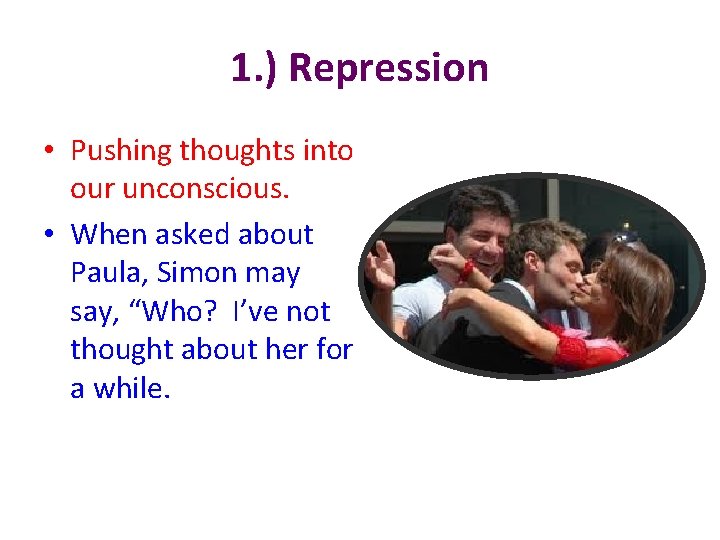 1.) Repression

• Pushing thoughts into our unconscious.

• When asked about Paula, Simon may say, “Who? I’ve not thought about her for a while.